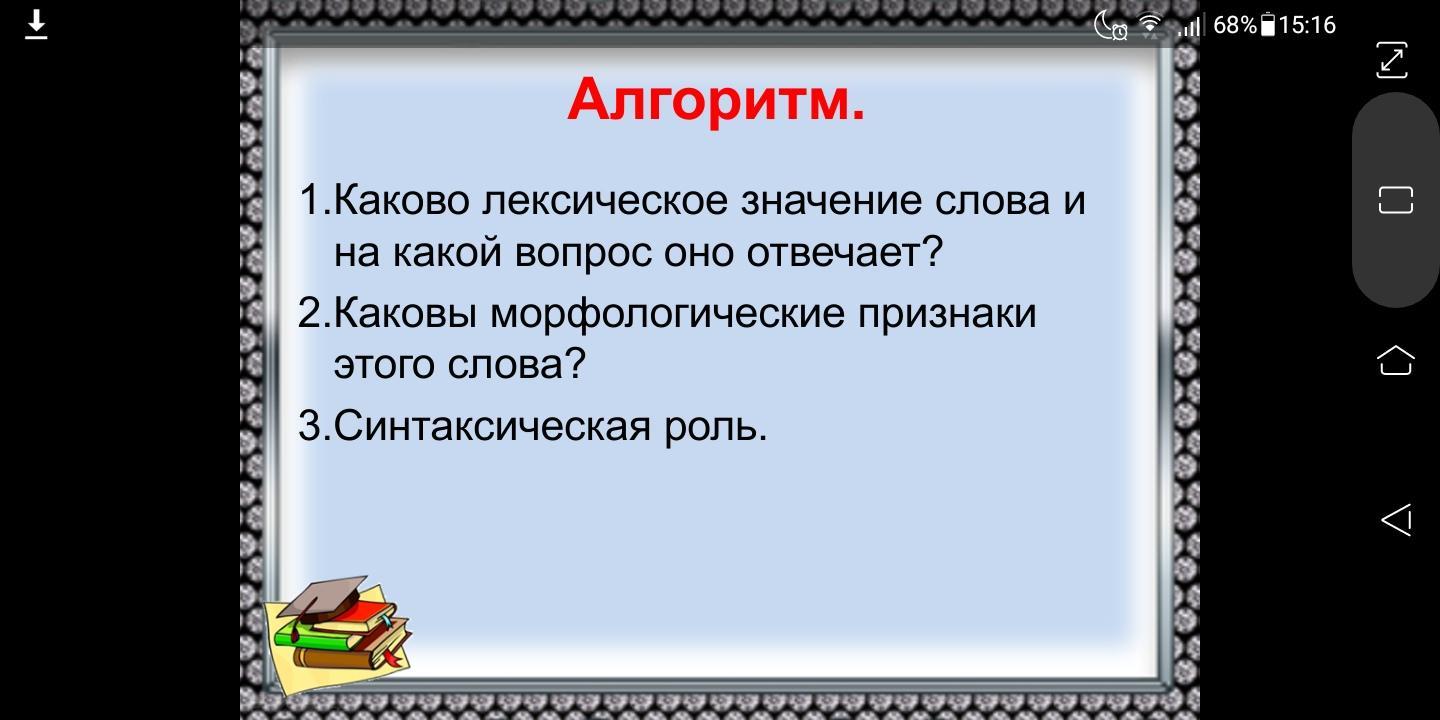 68% 15:16

Алгоритм.

1.Каково лексическое значение слова и на какой вопрос оно отвечает?

2.Каковы морфологические признаки этого слова?

3.Синтаксическая роль.